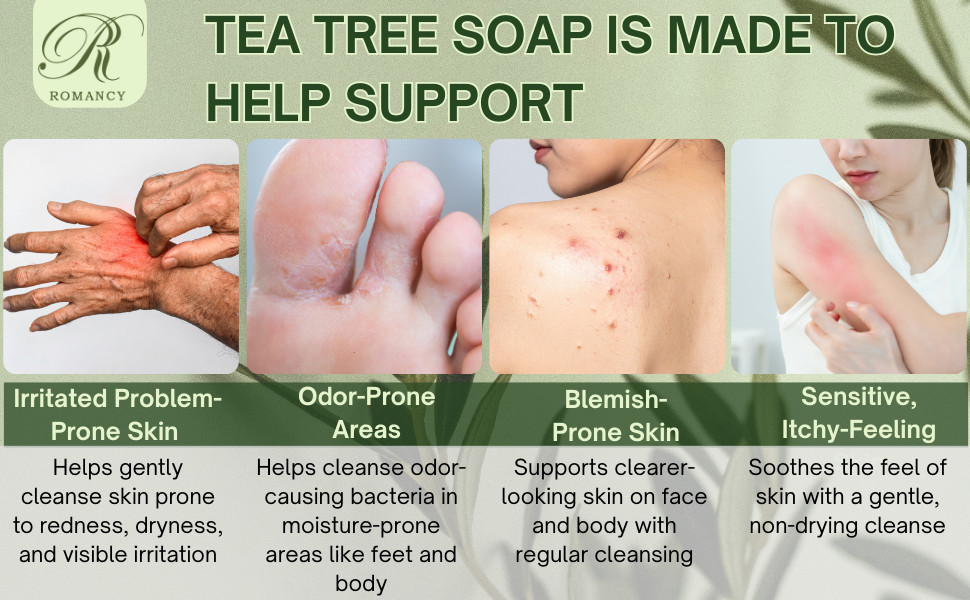 R
ROMANCY

TEA TREE SOAP IS MADE TO HELP SUPPORT

Irritated Problem-Prone Skin

Helps gently cleanse skin prone to redness, dryness, and visible irritation

Odor-Prone Areas

Helps cleanse odor-causing bacteria in moisture-prone areas like feet and body

Blemish-Prone Skin

Supports clearer-looking skin on face and body with regular cleansing

Sensitive, Itchy-Feeling

Soothes the feel of skin with a gentle, non-drying cleanse